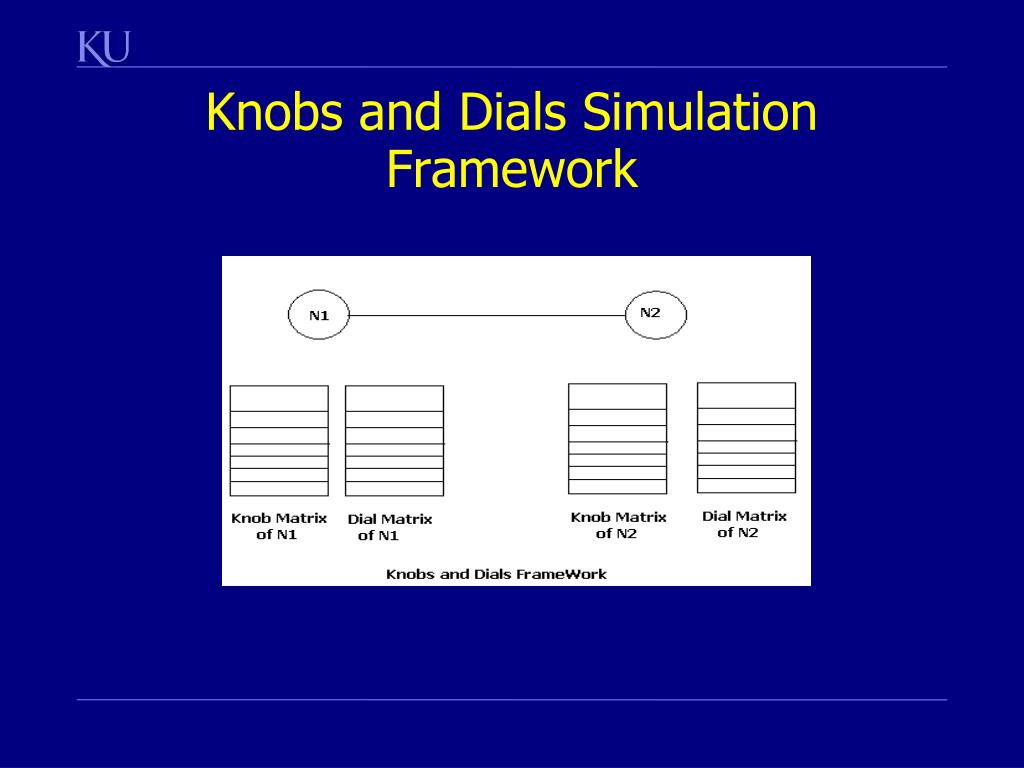 KU

Knobs and Dials Simulation Framework

N1

N2

Knob Matrix of N1

Dial Matrix of N1

Knob Matrix of N2

Dial Matrix of N2

Knobs and Dials FrameWork